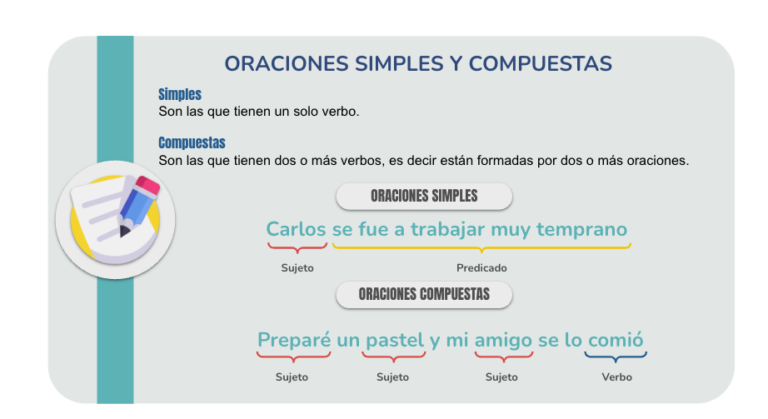 ORACIONES SIMPLES Y COMPUESTAS

Simples
Son las que tienen un solo verbo.

Compuestas
Son las que tienen dos o más verbos, es decir están formadas por dos o más oraciones.

ORACIONES SIMPLES

Carlos se fue a trabajar muy temprano

Sujeto

Predicado

ORACIONES COMPUESTAS

Preparé un pastel y mi amigo se lo comió

Sujeto

Sujeto

Sujeto

Verbo